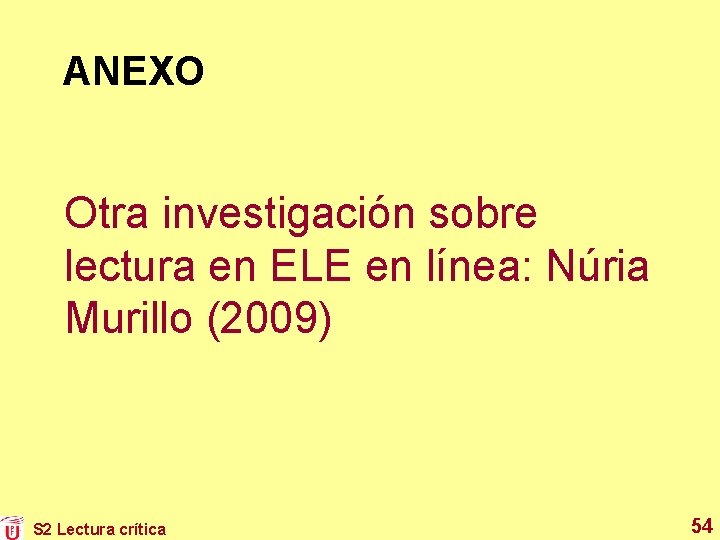 ANEXO

Otra investigación sobre lectura en ELE en línea: Núria Murillo (2009)

S2 Lectura crítica

54